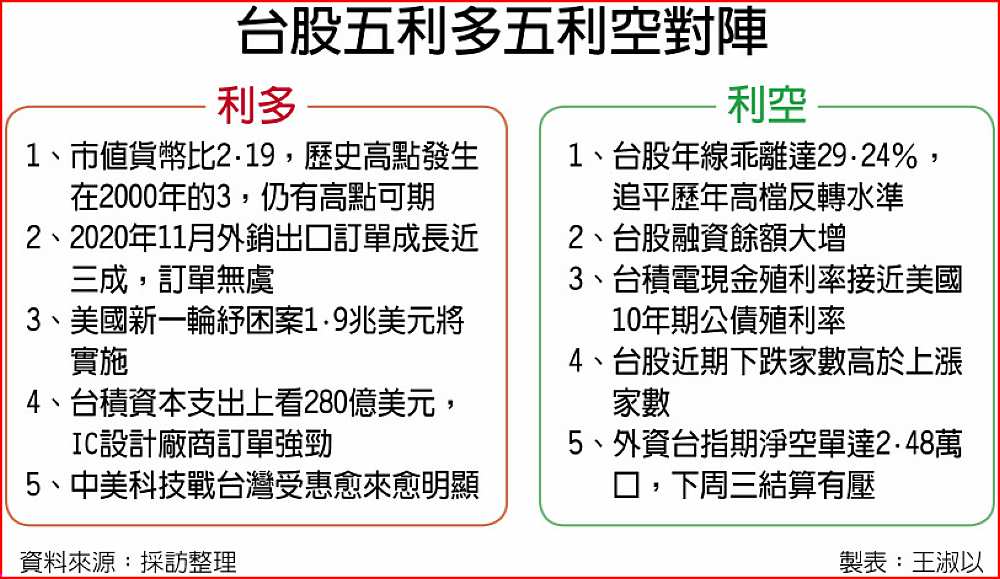 台股五利多五利空對陣

利多

1、市值貨幣比2·19，歷史高點發生在2000年的3，仍有高點可期

2、2020年11月外銷出口訂單成長近三成，訂單無虞

3、美國新一輪紓困案1·9兆美元將實施

4、台積資本支出上看280億美元，IC設計廠商訂單強勁

5、中美科技戰台灣受惠愈來愈明顯

利空

1、台股年線乖離達29·24%，追平歷年高檔反轉水準

2、台股融資餘額大增

3、台積電現金殖利率接近美國10年期公債殖利率

4、台股近期下跌家數高於上漲家數

5、外資台指期淨空單達2·48萬口，下周三結算有壓

資料來源：採訪整理

製表：王淑以